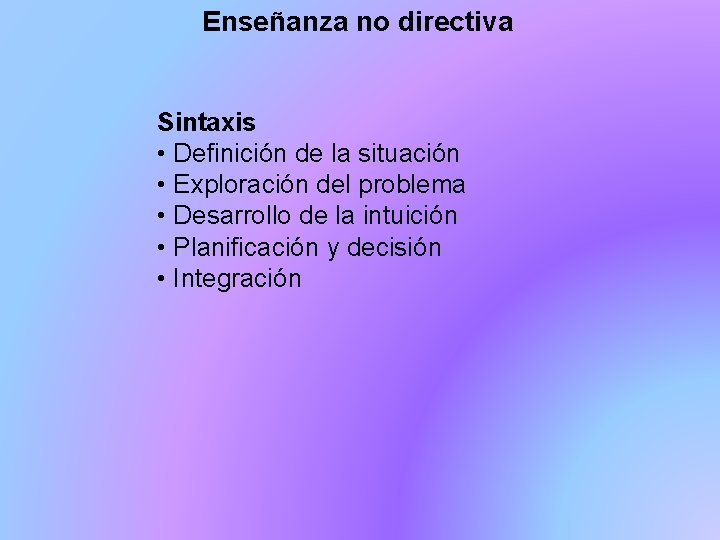 Enseñanza no directiva

Sintaxis
• Definición de la situación
• Exploración del problema
• Desarrollo de la intuición
• Planificación y decisión
• Integración